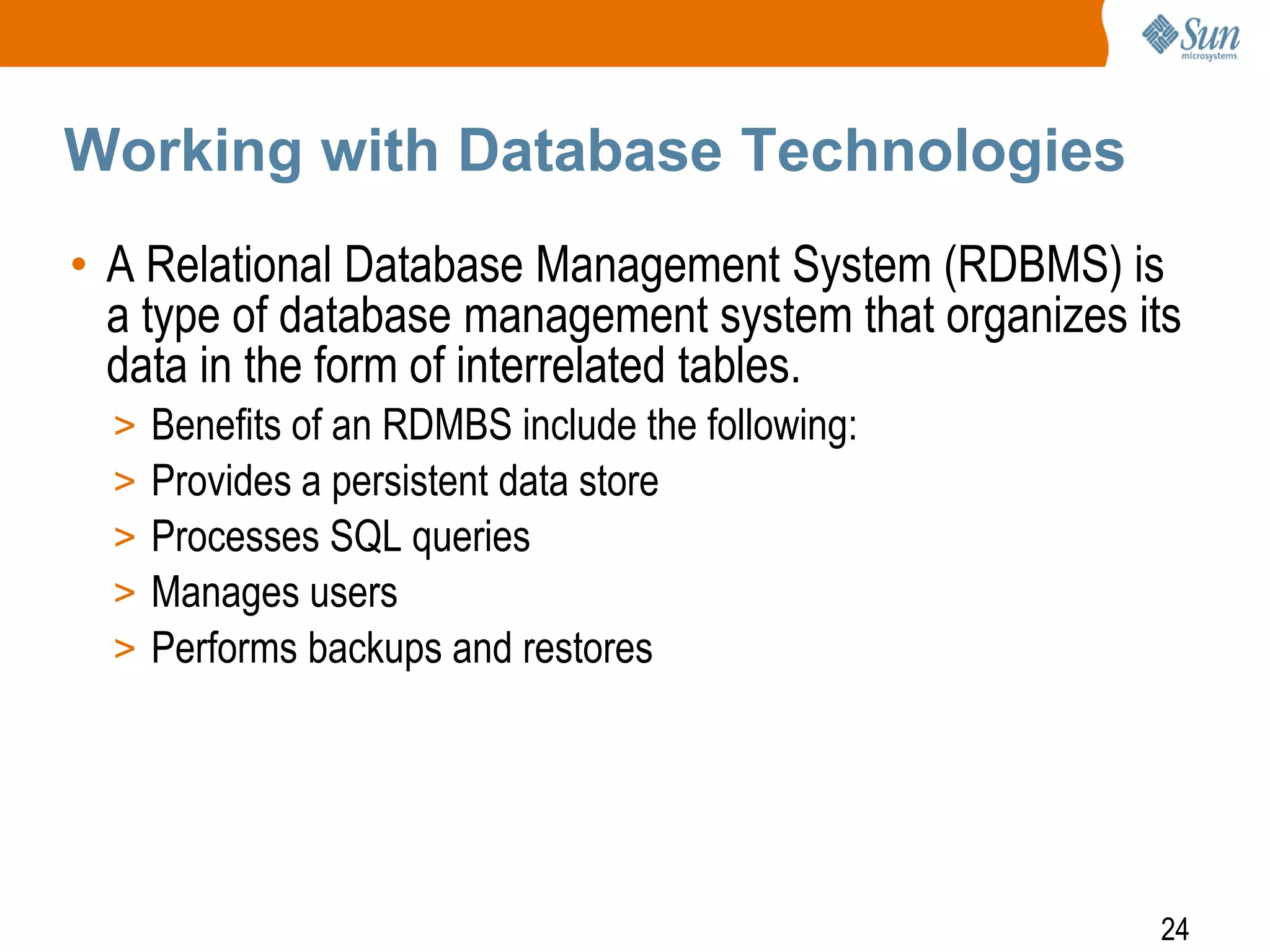 Sun microsystems

Working with Database Technologies

• A Relational Database Management System (RDBMS) is a type of database management system that organizes its data in the form of interrelated tables.

> Benefits of an RDMBS include the following:
> Provides a persistent data store
> Processes SQL queries
> Manages users
> Performs backups and restores

24